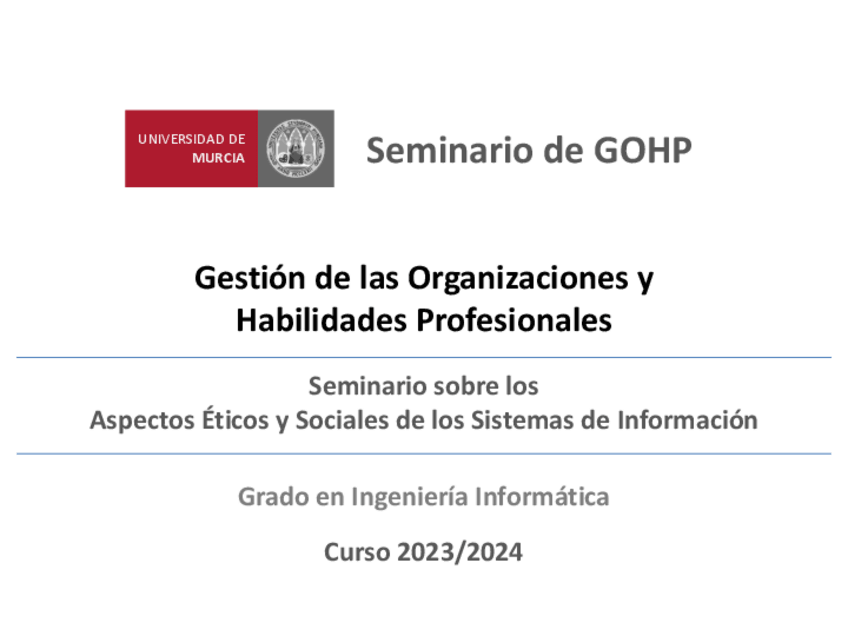 UNIVERSIDAD DE MURCIA

Seminario de GOHP

Gestión de las Organizaciones y Habilidades Profesionales

Seminario sobre los
Aspectos Éticos y Sociales de los Sistemas de Información

Grado en Ingeniería Informática

Curso 2023/2024